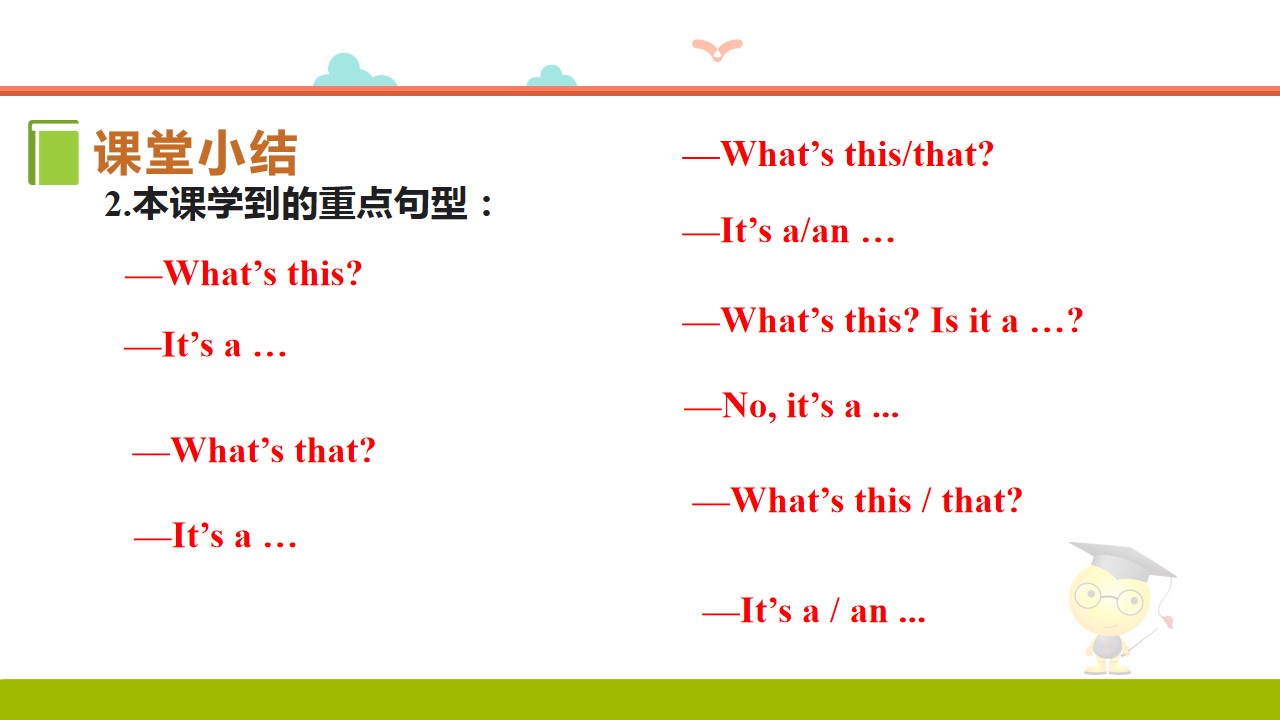 课堂小结

2.本课学到的重点句型：

—What’s this?

—It’s a …

—What’s that?

—It’s a …

—What’s this/that?

—It’s a/an …

—What’s this? Is it a …?

—No, it’s a ...

—What’s this / that?

—It’s a / an ...